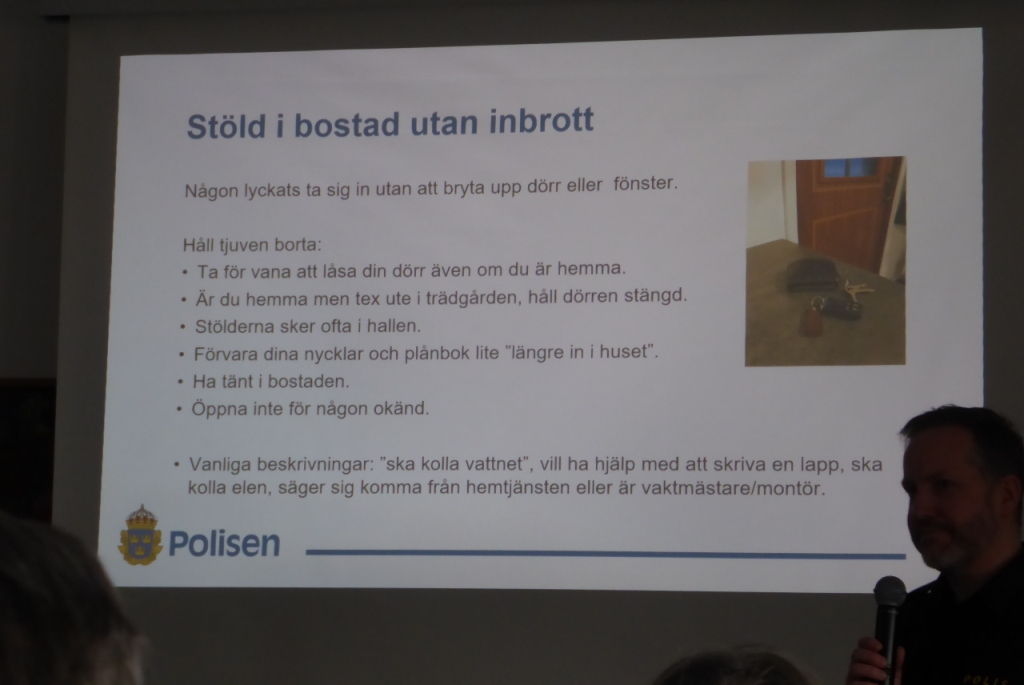 Stöld i bostad utan inbrott

Någon lyckats ta sig in utan att bryta upp dörr eller fönster.

Håll tjuven borta:
• Ta för vana att låsa din dörr även om du är hemma.
• Är du hemma men tex ute i trädgården, håll dörren stängd.
• Stölderna sker ofta i hallen.
• Förvara dina nycklar och plånbok lite "längre in i huset".
• Ha tänt i bostaden.
• Öppna inte för någon okänd.

• Vanliga beskrivningar: "ska kolla vattnet", vill ha hjälp med att skriva en lapp, ska kolla elen, säger sig komma från hemtjänsten eller är vaktmästare/montör.

Polisen